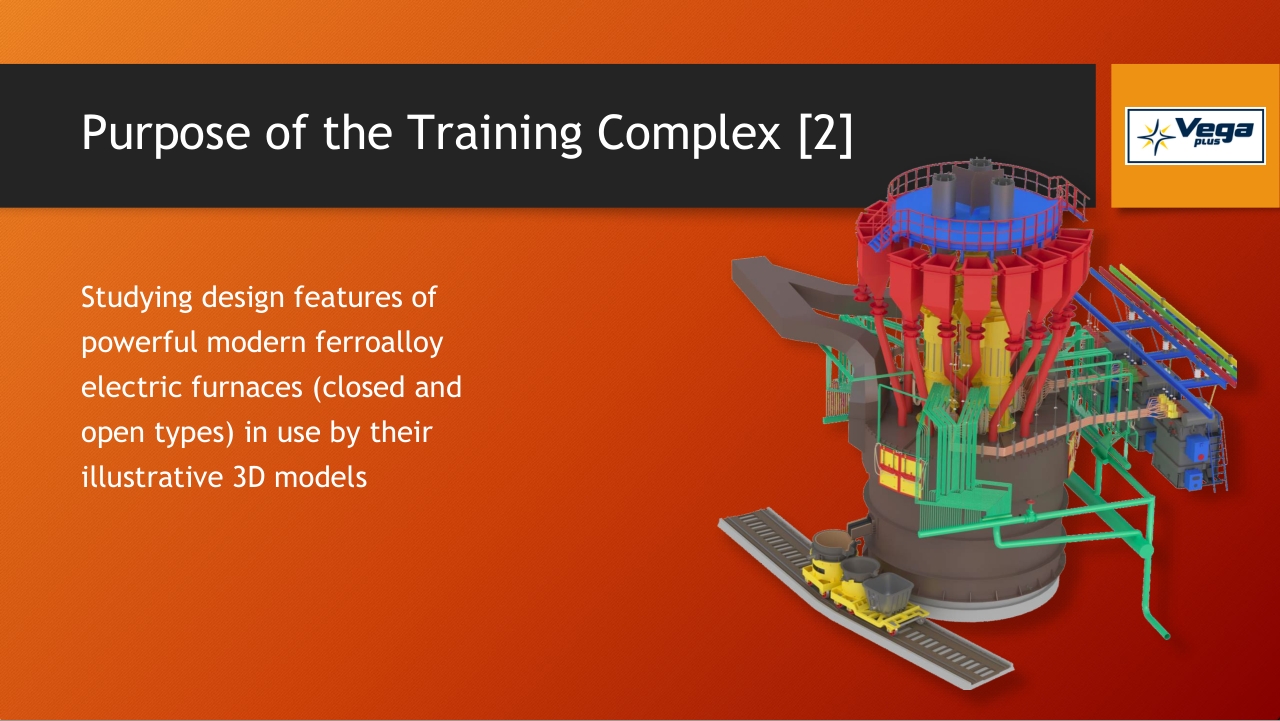 Purpose of the Training Complex [2]

Vega plus

Studying design features of powerful modern ferroalloy electric furnaces (closed and open types) in use by their illustrative 3D models